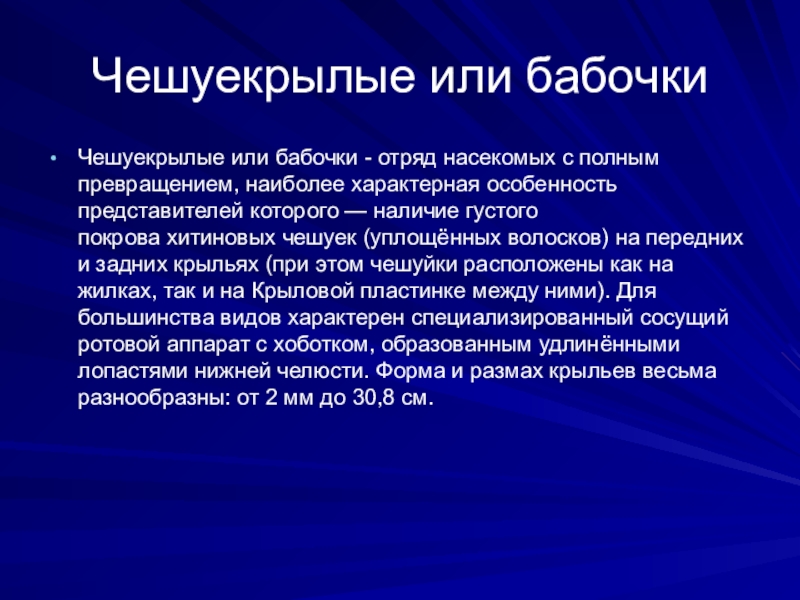 Чешуекрылые или бабочки

• Чешуекрылые или бабочки - отряд насекомых с полным превращением, наиболее характерная особенность представителей которого — наличие густого покрова хитиновых чешуек (уплощённых волосков) на передних и задних крыльях (при этом чешуйки расположены как на жилках, так и на Крыловой пластинке между ними). Для большинства видов характерен специализированный сосущий ротовой аппарат с хоботком, образованным удлинёнными лопастями нижней челюсти. Форма и размах крыльев весьма разнообразны: от 2 мм до 30,8 см.